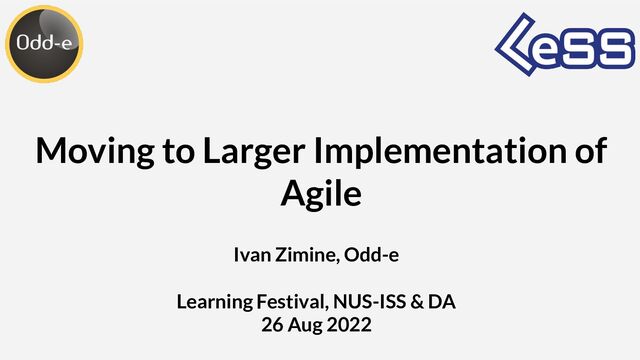 Odd-e

LeSS

Moving to Larger Implementation of Agile

Ivan Zimine, Odd-e

Learning Festival, NUS-ISS & DA
26 Aug 2022